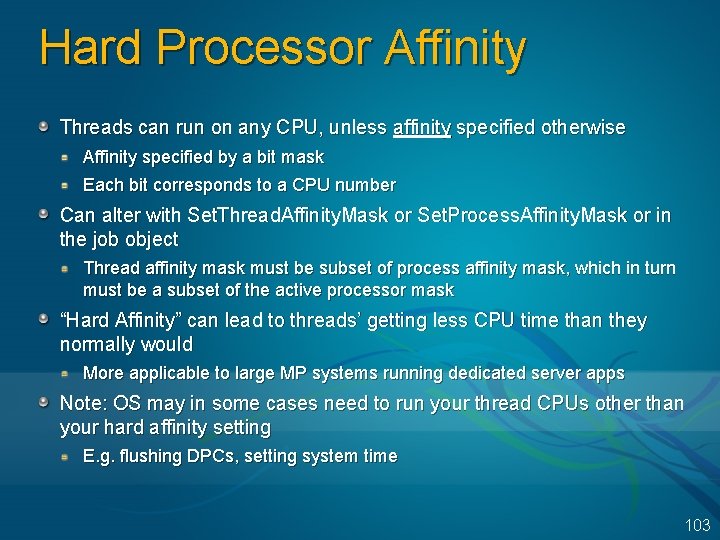 Hard Processor Affinity

Threads can run on any CPU, unless affinity specified otherwise

Affinity specified by a bit mask

Each bit corresponds to a CPU number

Can alter with SetThreadAffinityMask or SetProcessAffinityMask or in the job object

Thread affinity mask must be subset of process affinity mask, which in turn must be a subset of the active processor mask

"Hard Affinity" can lead to threads' getting less CPU time than they normally would

More applicable to large MP systems running dedicated server apps

Note: OS may in some cases need to run your thread CPUs other than your hard affinity setting

E.g. flushing DPCs, setting system time

103